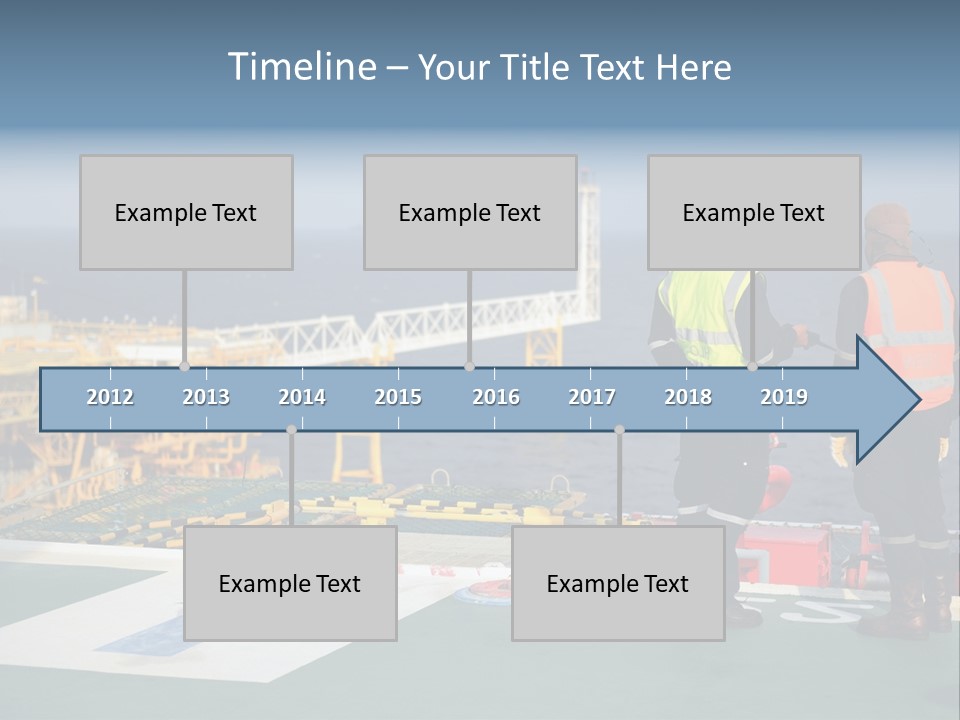 Timeline – Your Title Text Here

Example Text

Example Text

Example Text

2012 2013 2014 2015 2016 2017 2018 2019

Example Text

Example Text